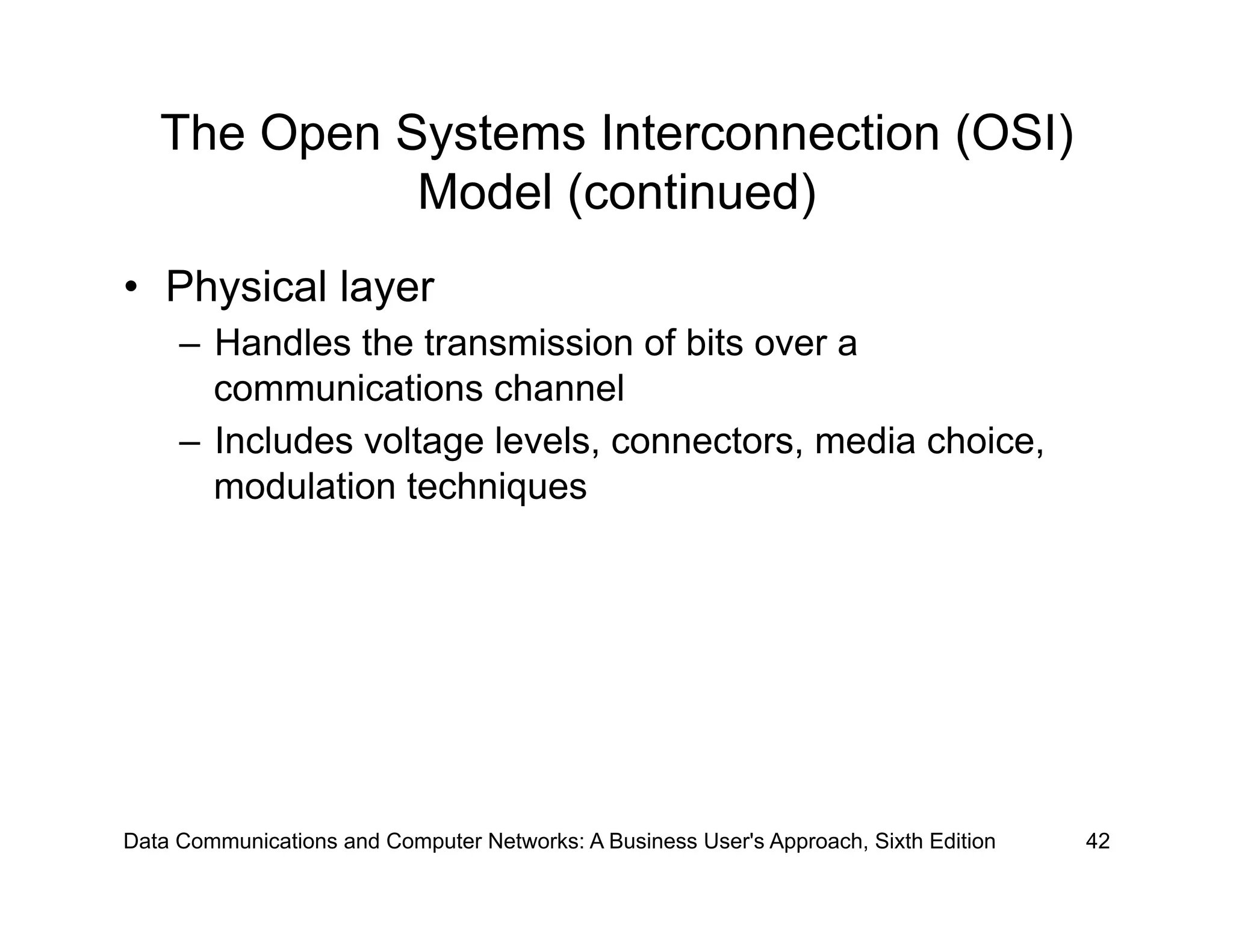 The Open Systems Interconnection (OSI) Model (continued)

• Physical layer
– Handles the transmission of bits over a communications channel
– Includes voltage levels, connectors, media choice, modulation techniques

Data Communications and Computer Networks: A Business User's Approach, Sixth Edition 42